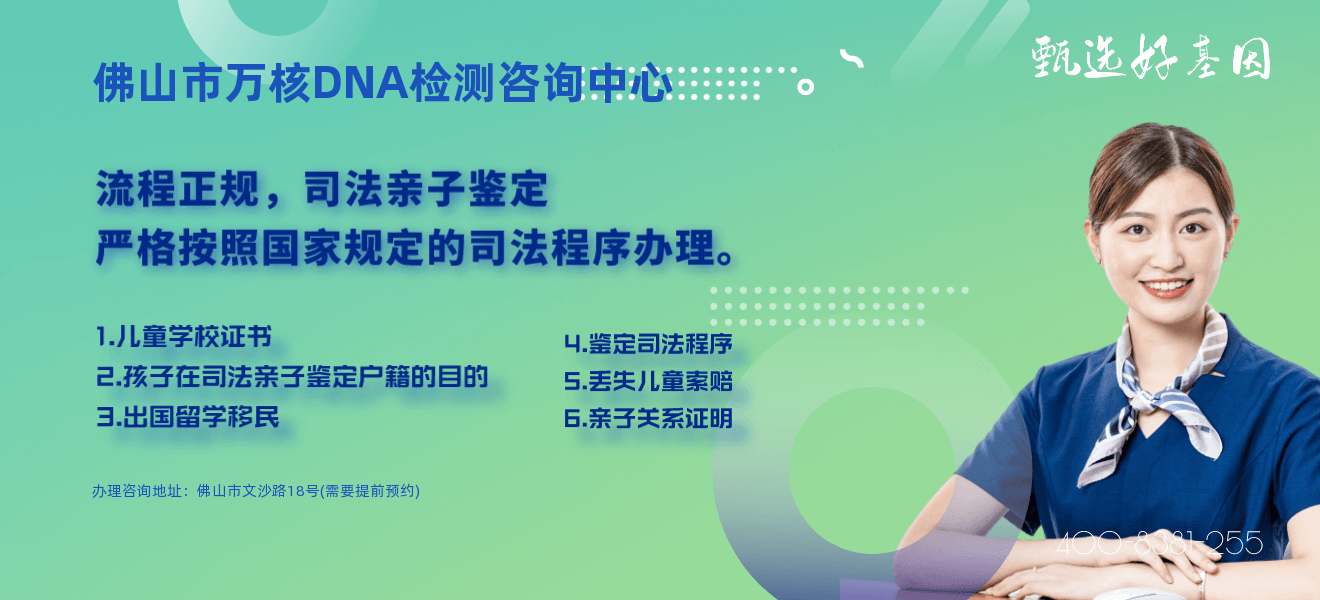 佛山市万核DNA检测咨询中心

甄选好基因

流程正规，司法亲子鉴定
严格按照国家规定的司法程序办理。

1.儿童学校证书
2.孩子在司法亲子鉴定户籍的目的
3.出国留学移民

4.鉴定司法程序
5.丢失儿童索赔
6.亲子关系证明

办理咨询地址：佛山市文沙路18号(需要提前预约)

400-8381-255